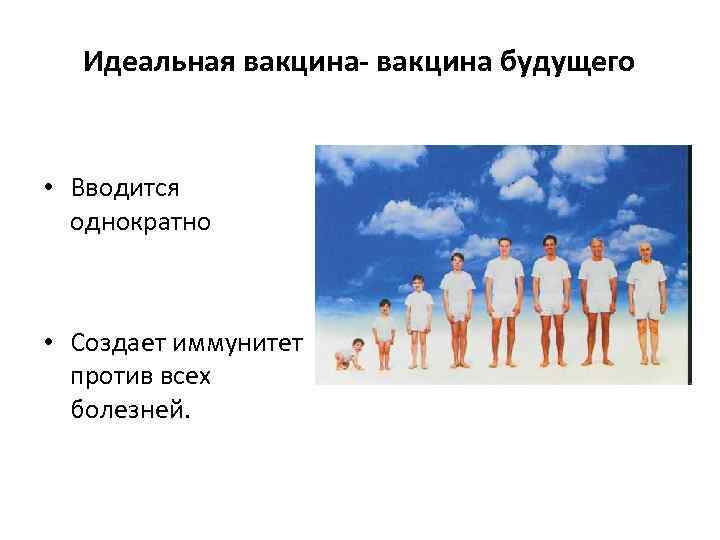 Идеальная вакцина- вакцина будущего

• Вводится однократно

• Создает иммунитет против всех болезней.